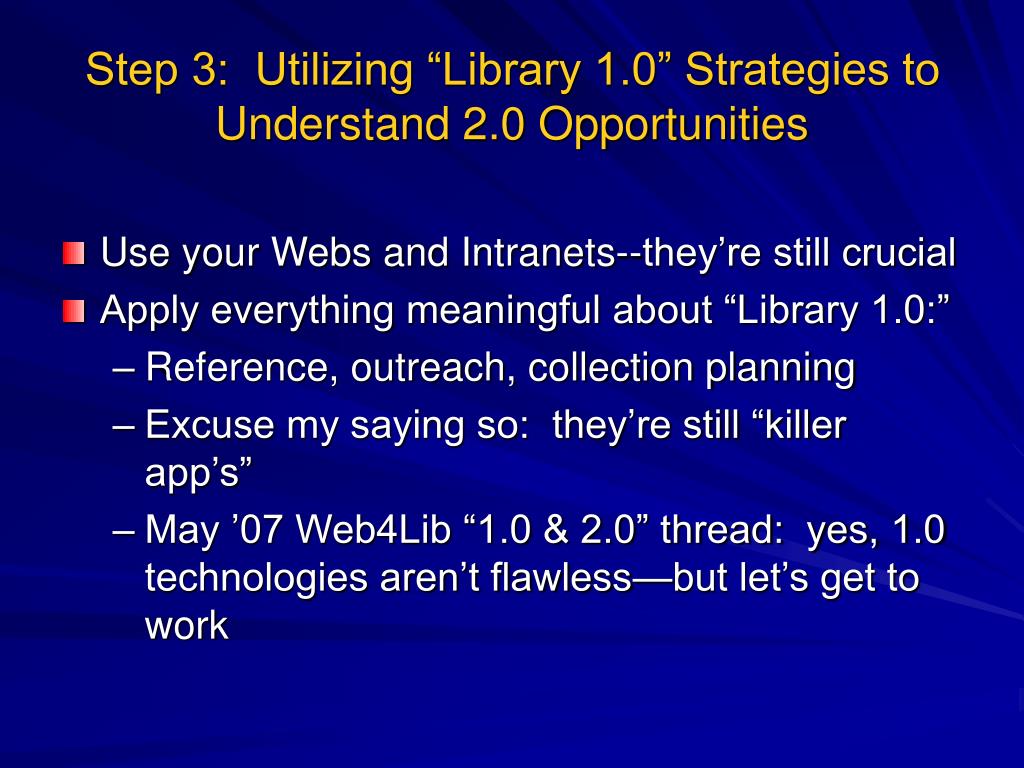 Step 3: Utilizing “Library 1.0” Strategies to Understand 2.0 Opportunities

Use your Webs and Intranets--they’re still crucial

Apply everything meaningful about “Library 1.0:”

– Reference, outreach, collection planning

– Excuse my saying so: they’re still “killer app’s”

– May ’07 Web4Lib “1.0 & 2.0” thread: yes, 1.0 technologies aren’t flawless—but let’s get to work